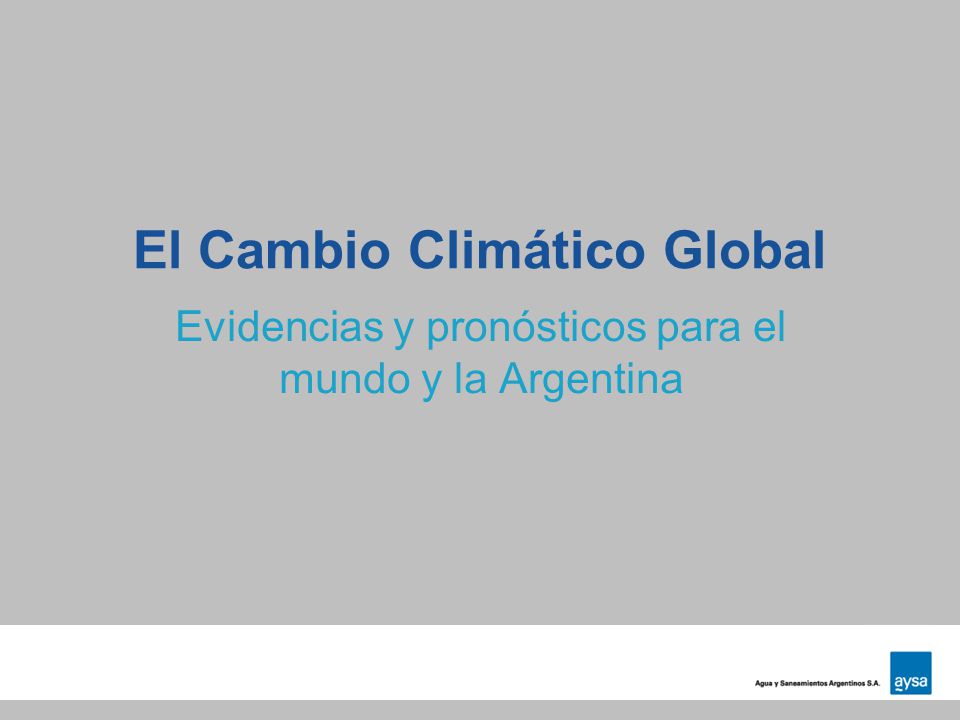 El Cambio Climático Global

Evidencias y pronósticos para el mundo y la Argentina

Agua y Saneamientos Argentinos S.A.

aysa